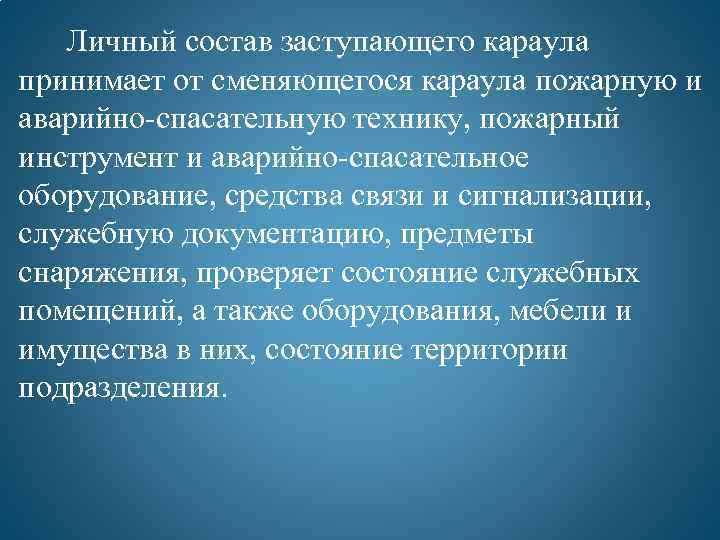 Личный состав заступающего караула принимает от сменяющегося караула пожарную и аварийно-спасательную технику, пожарный инструмент и аварийно-спасательное оборудование, средства связи и сигнализации, служебную документацию, предметы снаряжения, проверяет состояние служебных помещений, а также оборудования, мебели и имущества в них, состояние территории подразделения.